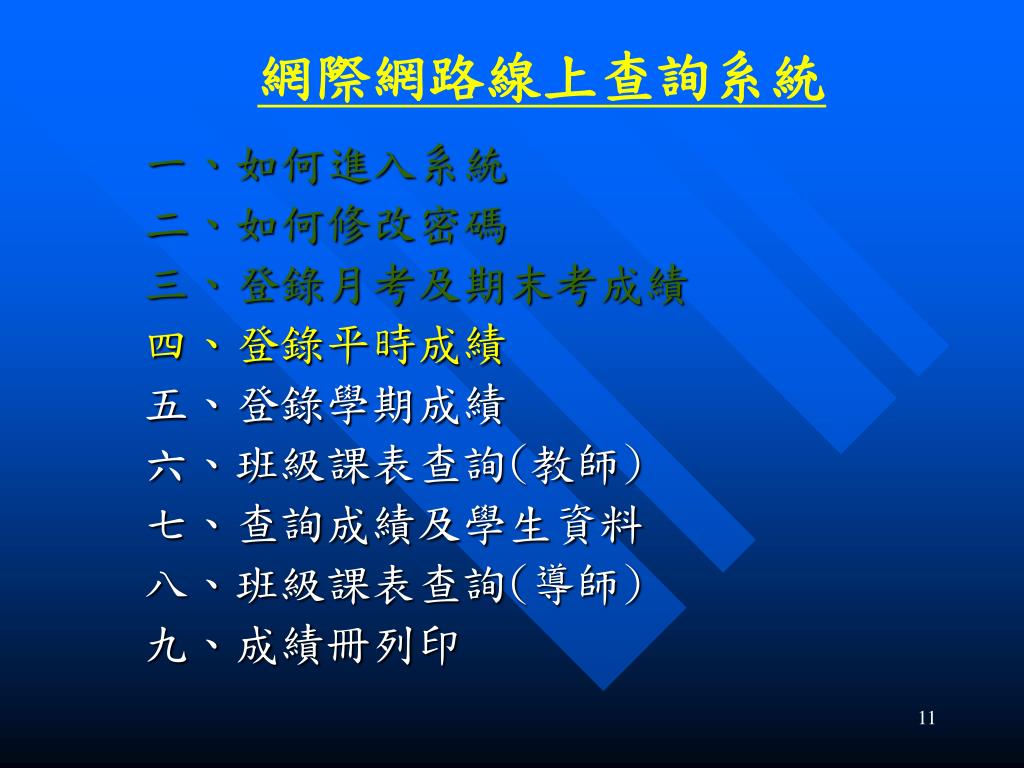 網際網路線上查詢系統

一、如何進入系統
二、如何修改密碼
三、登錄月考及期末考成績
四、登錄平時成績
五、登錄學期成績
六、班級課表查詢(教師)
七、查詢成績及學生資料
八、班級課表查詢(導師)
九、成績冊列印

11